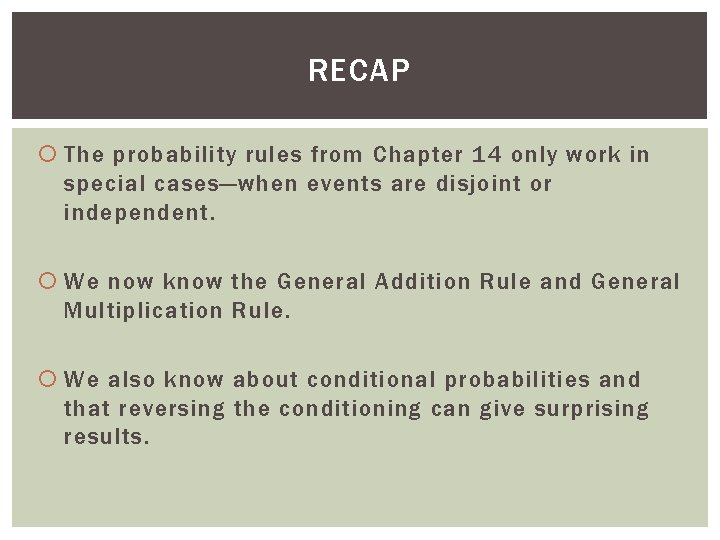 RECAP

The probability rules from Chapter 14 only work in special cases—when events are disjoint or independent.

We now know the General Addition Rule and General Multiplication Rule.

We also know about conditional probabilities and that reversing the conditioning can give surprising results.